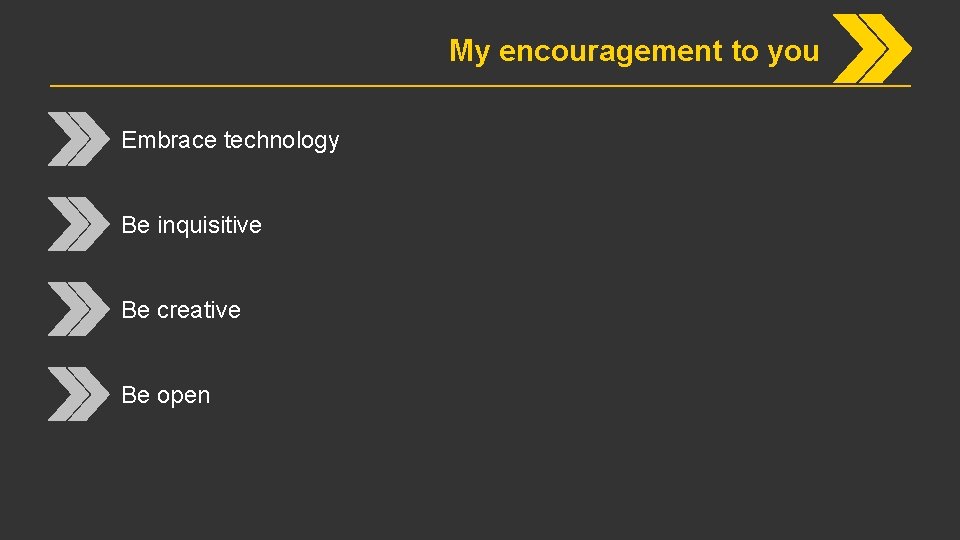 My encouragement to you

Embrace technology

Be inquisitive

Be creative

Be open